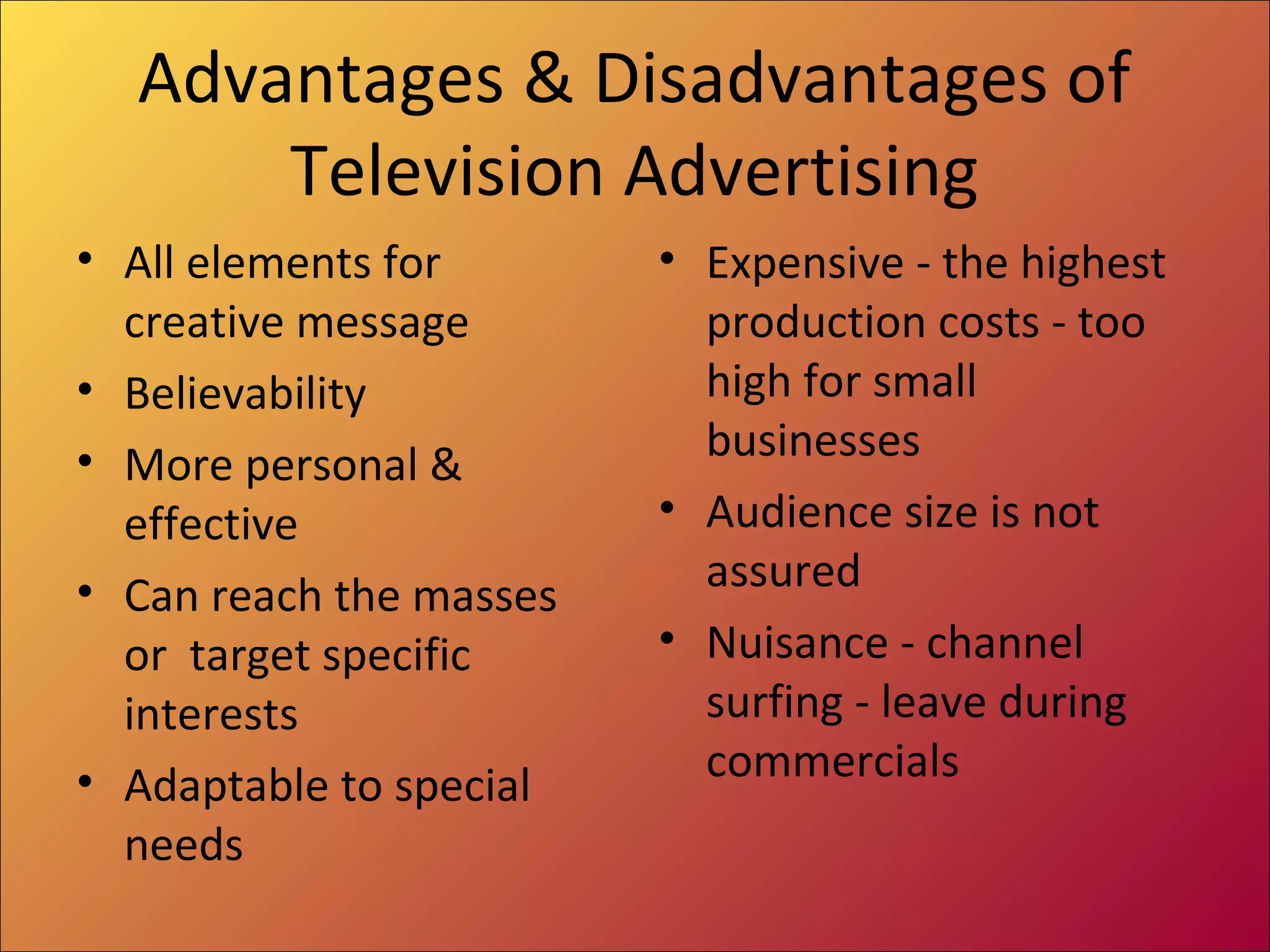 Advantages & Disadvantages of Television Advertising

• All elements for creative message
• Believability
• More personal & effective
• Can reach the masses or target specific interests
• Adaptable to special needs

• Expensive - the highest production costs - too high for small businesses
• Audience size is not assured
• Nuisance - channel surfing - leave during commercials